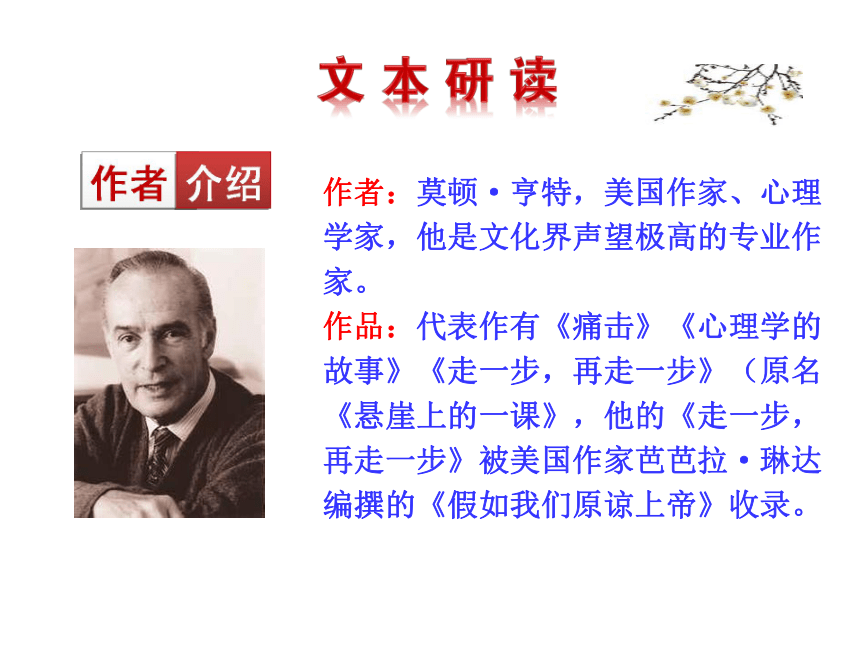 文本研读

作者介绍

作者：莫顿·亨特，美国作家、心理学家，他是文化界声望极高的专业作家。

作品：代表作有《痛击》《心理学的故事》《走一步，再走一步》（原名《悬崖上的一课》，他的《走一步，再走一步》被美国作家芭芭拉·琳达编撰的《假如我们原谅上帝》收录。